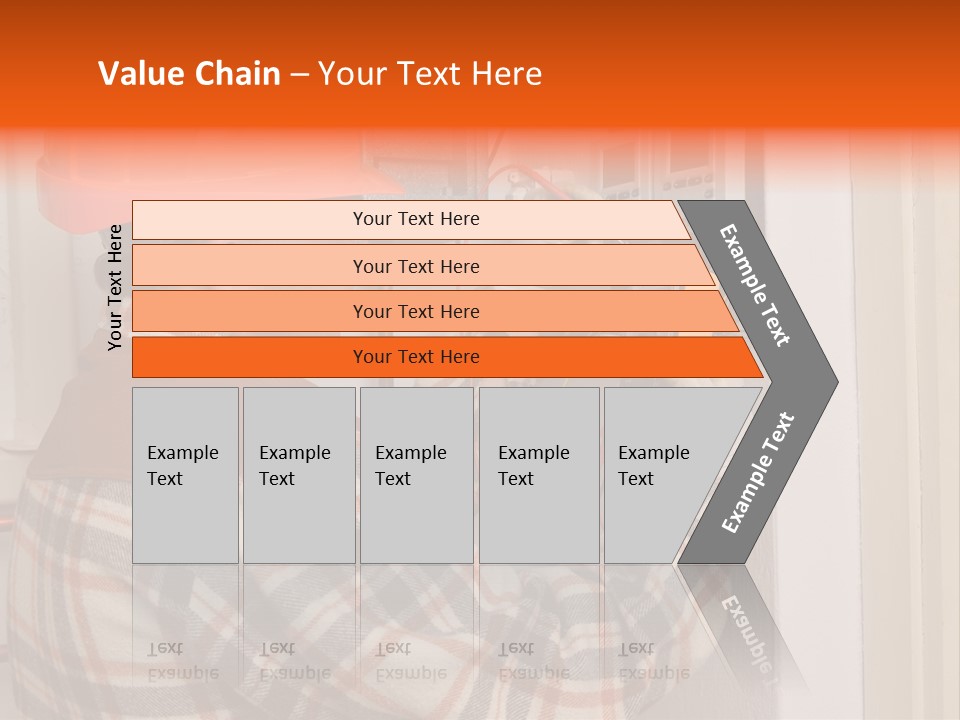 Value Chain – Your Text Here

Your Text Here

Your Text Here

Your Text Here

Your Text Here

Your Text Here

Example Text

Example Text

Example Text

Example Text

Example Text

Example Text

Example Text